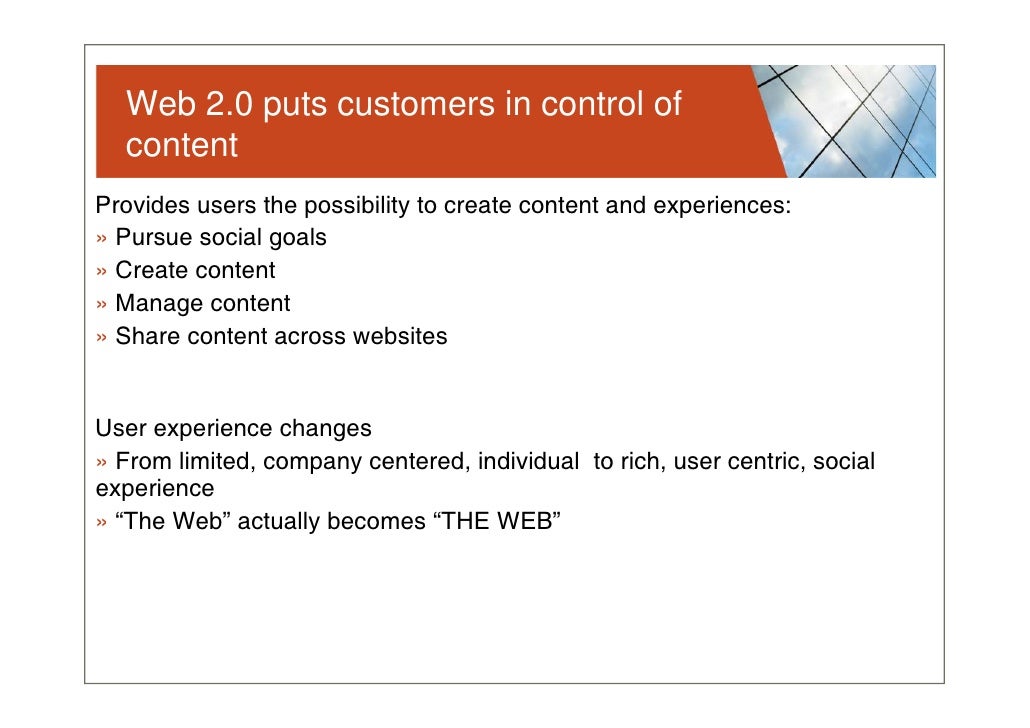 Web 2.0 puts customers in control of content

Provides users the possibility to create content and experiences:
» Pursue social goals
» Create content
» Manage content
» Share content across websites

User experience changes
» From limited, company centered, individual to rich, user centric, social experience
» “The Web” actually becomes “THE WEB”